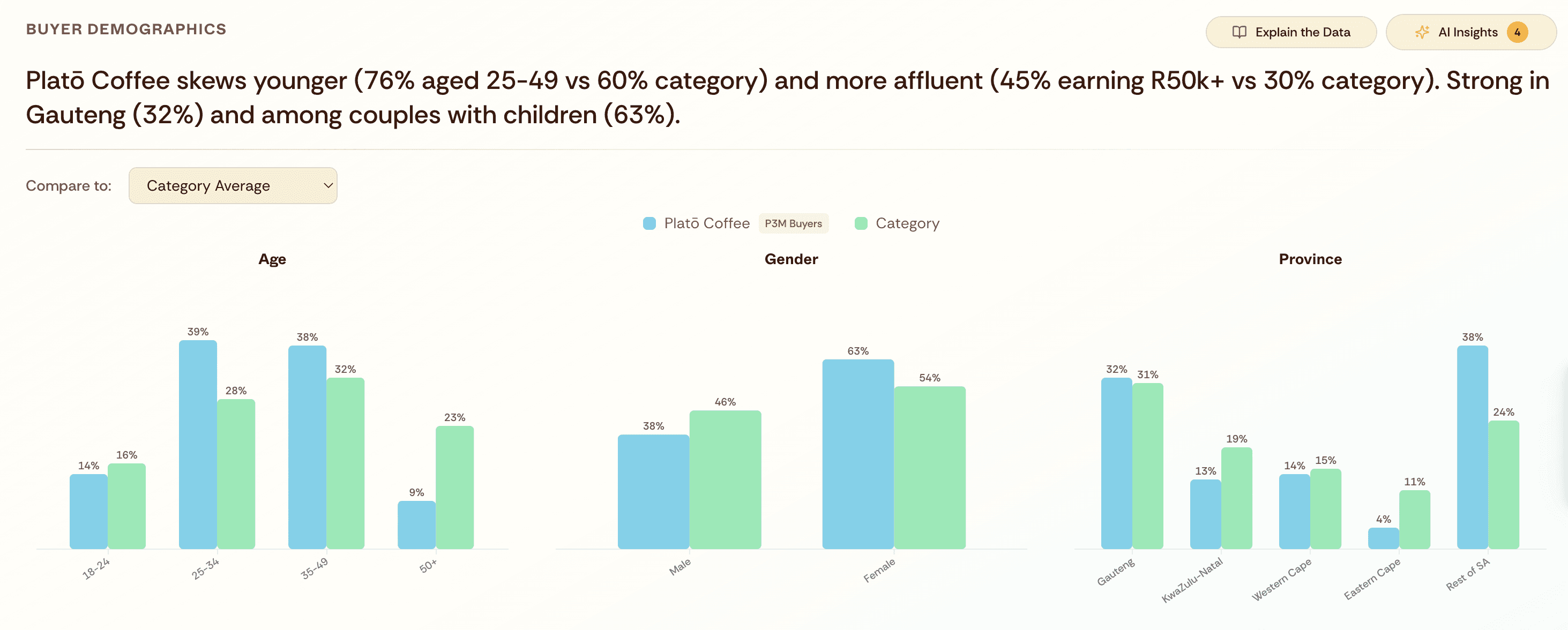 BUYER DEMOGRAPHICS

Explain the Data

AI Insights 4

Platō Coffee skews younger (76% aged 25-49 vs 60% category) and more affluent (45% earning R50k+ vs 30% category). Strong in Gauteng (32%) and among couples with children (63%).

Compare to: Category Average

Platō Coffee P3M Buyers Category

Age

14% 16% 39% 28% 38% 32% 9% 23%

18-24 25-34 35-49 50+

Gender

38% 46% 63% 54%

Male Female

Province

32% 31% 13% 19% 14% 15% 4% 11% 38% 24%

Gauteng KwaZulu-Natal Western Cape Eastern Cape Rest of SA